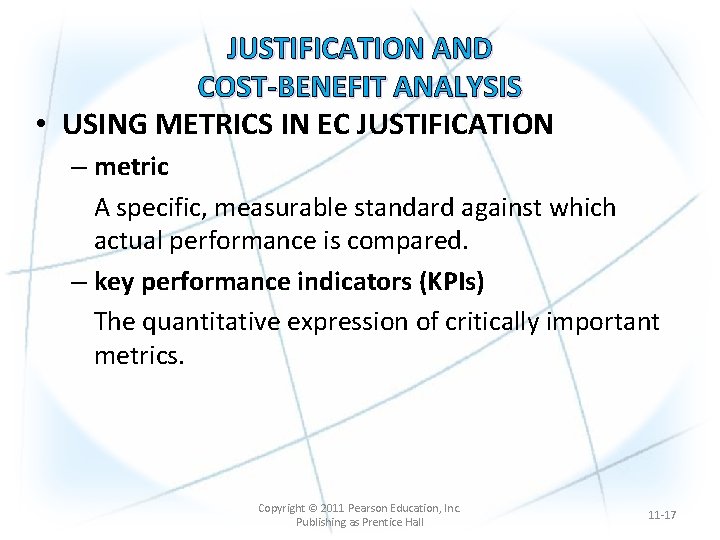 JUSTIFICATION AND COST-BENEFIT ANALYSIS

• USING METRICS IN EC JUSTIFICATION

– metric

A specific, measurable standard against which actual performance is compared.

– key performance indicators (KPIs)

The quantitative expression of critically important metrics.

Copyright © 2011 Pearson Education, Inc. Publishing as Prentice Hall

11-17